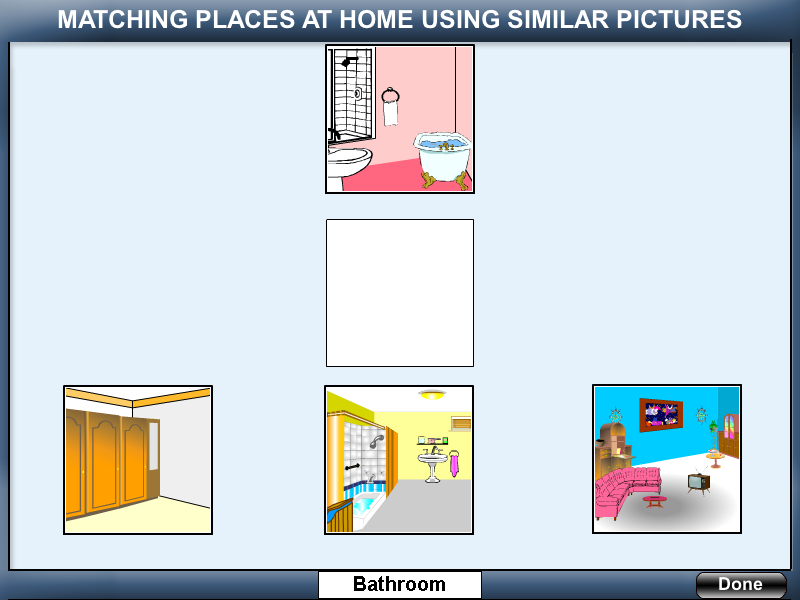 MATCHING PLACES AT HOME USING SIMILAR PICTURES

Bathroom

Done